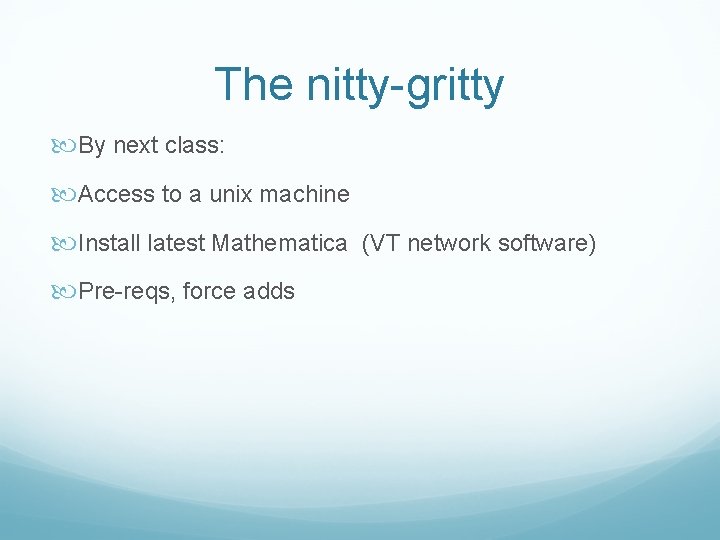 The nitty-gritty

By next class:

Access to a unix machine

Install latest Mathematica (VT network software)

Pre-reqs, force adds